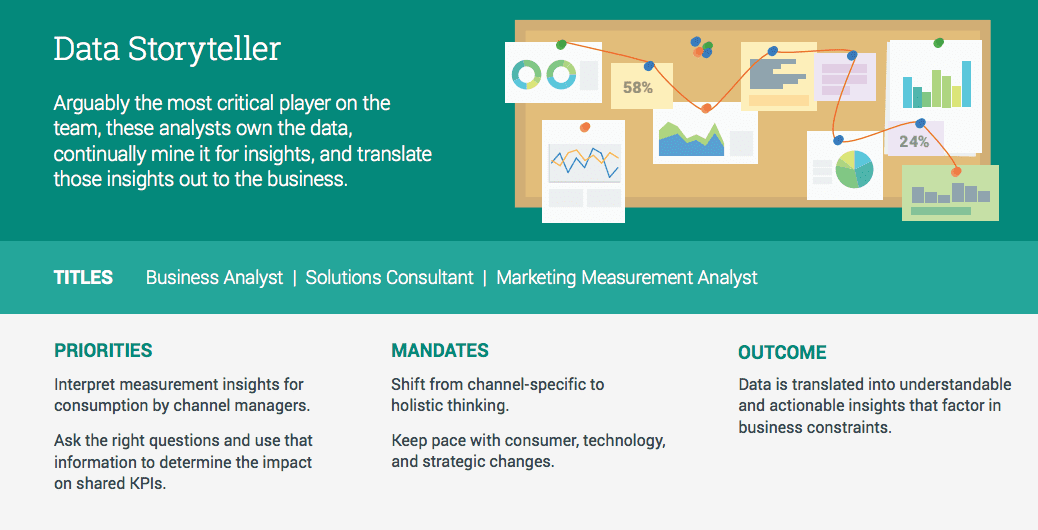 Data Storyteller

Arguably the most critical player on the team, these analysts own the data, continually mine it for insights, and translate those insights out to the business.

58%

24%

TITLES Business Analyst | Solutions Consultant | Marketing Measurement Analyst

PRIORITIES

Interpret measurement insights for consumption by channel managers.

Ask the right questions and use that information to determine the impact on shared KPIs.

MANDATES

Shift from channel-specific to holistic thinking.

Keep pace with consumer, technology, and strategic changes.

OUTCOME

Data is translated into understandable and actionable insights that factor in business constraints.